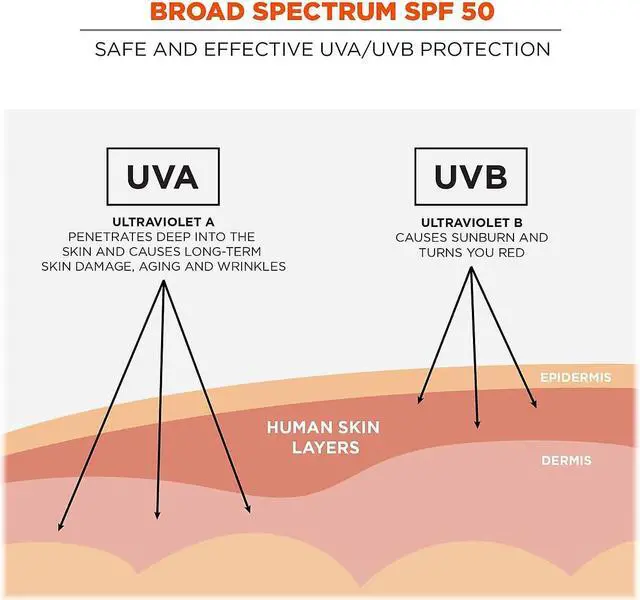 BROAD SPECTRUM SPF 50

SAFE AND EFFECTIVE UVA/UVB PROTECTION

UVA

ULTRAVIOLET A
PENETRATES DEEP INTO THE SKIN AND CAUSES LONG-TERM SKIN DAMAGE, AGING AND WRINKLES

UVB

ULTRAVIOLET B
CAUSES SUNBURN AND TURNS YOU RED

EPIDERMIS

HUMAN SKIN LAYERS

DERMIS